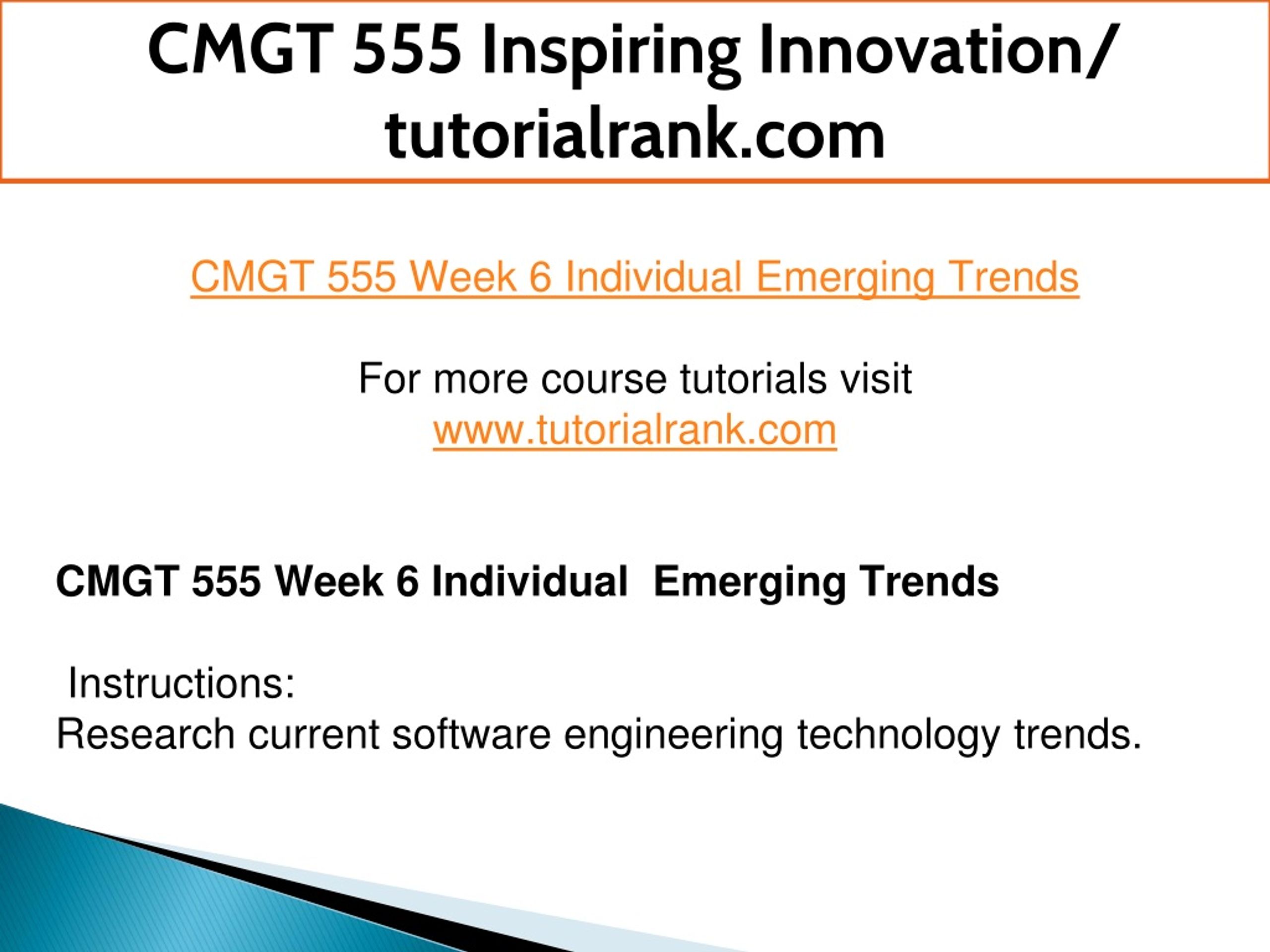 CMGT 555 Inspiring Innovation/ tutorialrank.com

CMGT 555 Week 6 Individual Emerging Trends

For more course tutorials visit
www.tutorialrank.com

CMGT 555 Week 6 Individual  Emerging Trends

Instructions:
Research current software engineering technology trends.